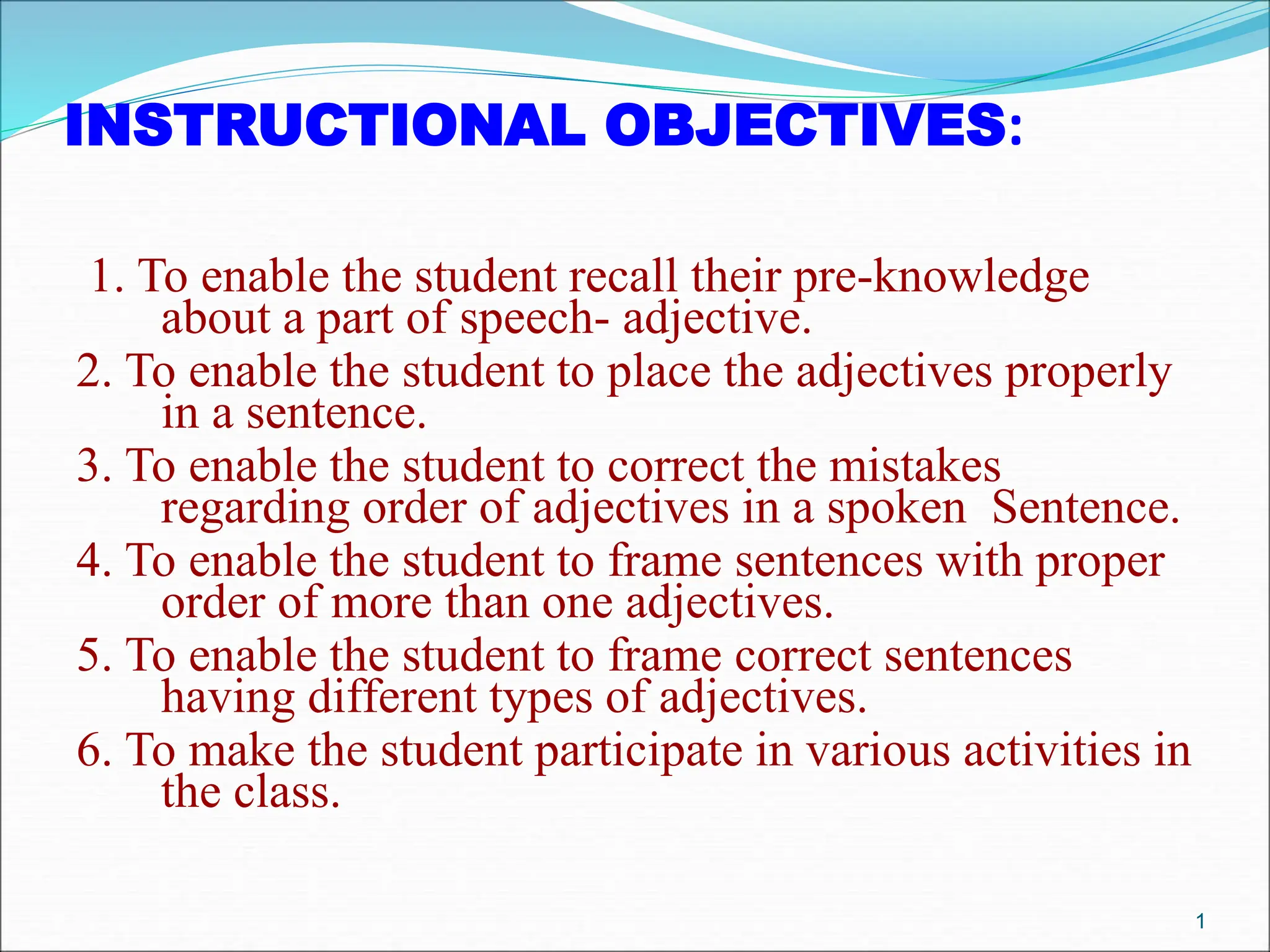 INSTRUCTIONAL OBJECTIVES:

1. To enable the student recall their pre-knowledge about a part of speech- adjective.
2. To enable the student to place the adjectives properly in a sentence.
3. To enable the student to correct the mistakes regarding order of adjectives in a spoken  Sentence.
4. To enable the student to frame sentences with proper order of more than one adjectives.
5. To enable the student to frame correct sentences having different types of adjectives.
6. To make the student participate in various activities in the class.

1